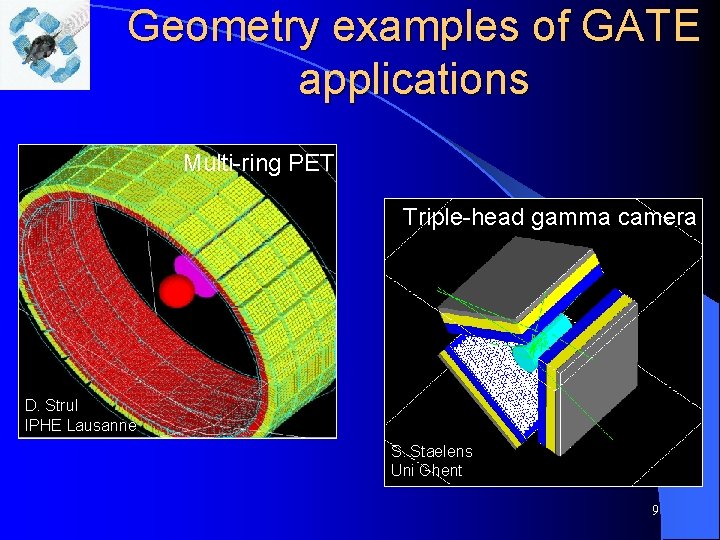 Geometry examples of GATE applications

Multi-ring PET

D. Strul
IPHE Lausanne

Triple-head gamma camera

S. Staelens
Uni Ghent

9